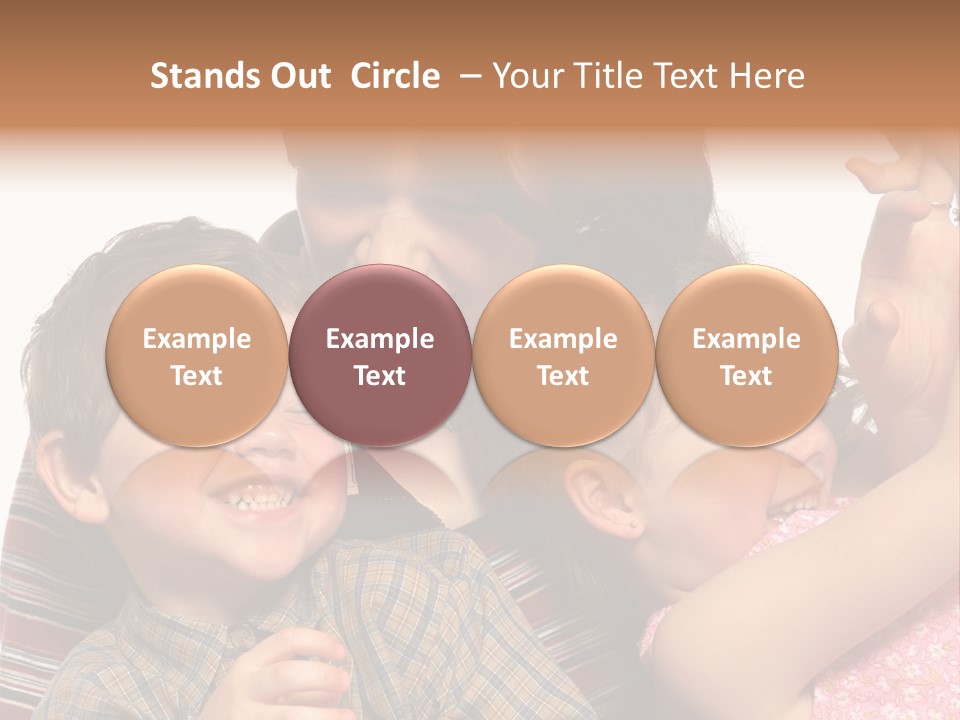 Stands Out Circle – Your Title Text Here

Example Text

Example Text

Example Text

Example Text